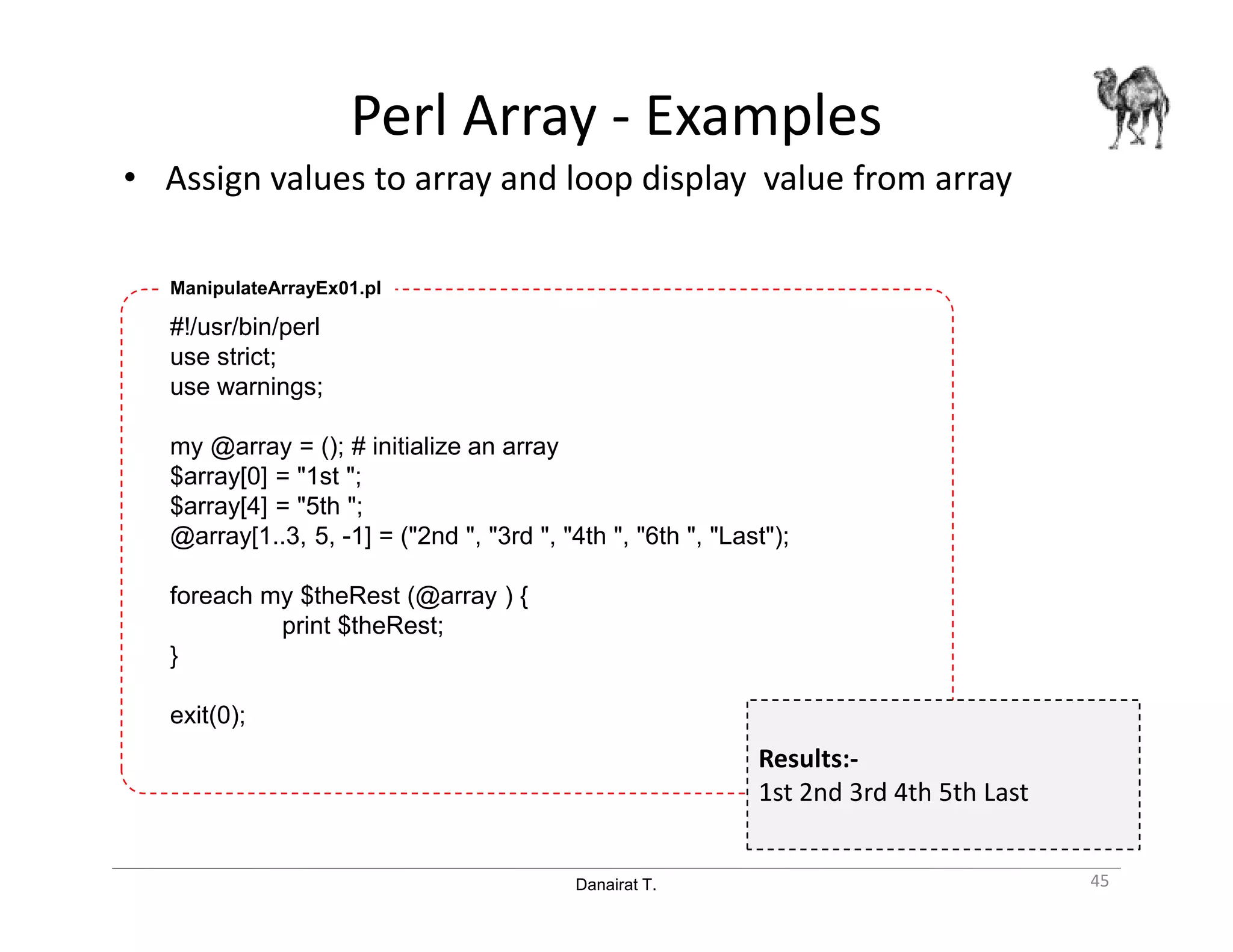 Perl Array - Examples

• Assign values to array and loop display value from array

ManipulateArrayEx01.pl

#!/usr/bin/perl
use strict;
use warnings;

my @array = (); # initialize an array
$array[0] = "1st ";
$array[4] = "5th ";
@array[1..3, 5, -1] = ("2nd ", "3rd ", "4th ", "6th ", "Last");

foreach my $theRest (@array ) {
print $theRest;
}

exit(0);

Results:-
1st 2nd 3rd 4th 5th Last

Danairat T.

45